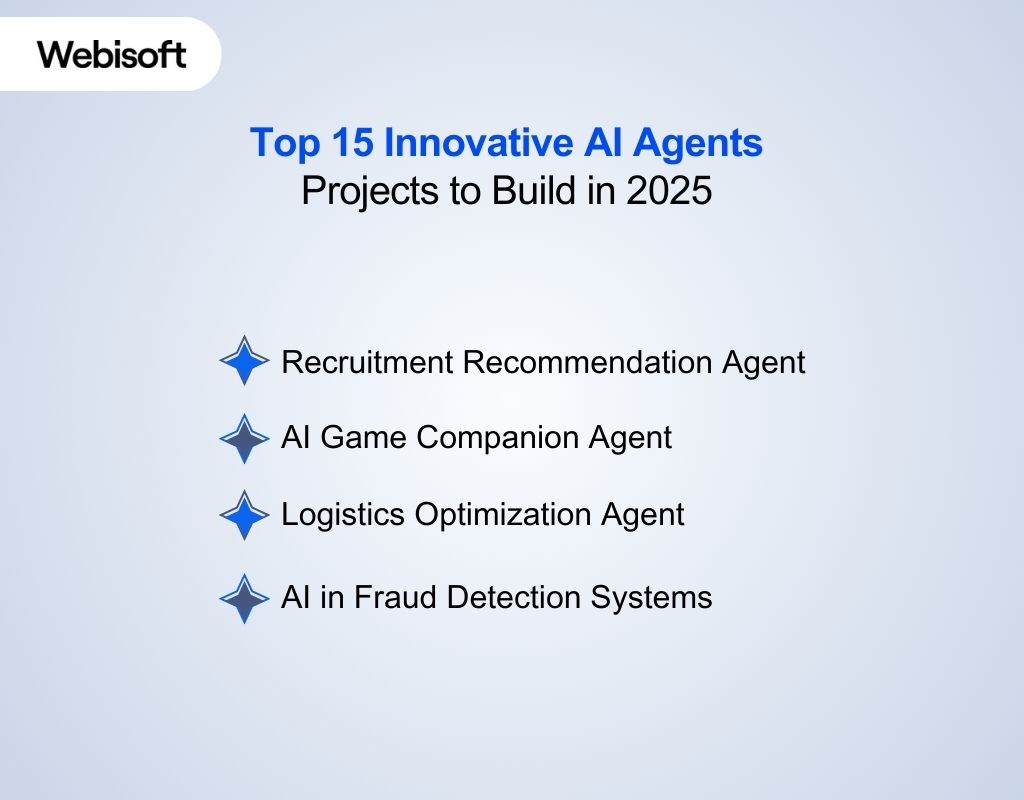 Webisoft

Top 15 Innovative AI Agents
Projects to Build in 2025

Recruitment Recommendation Agent

AI Game Companion Agent

Logistics Optimization Agent

AI in Fraud Detection Systems